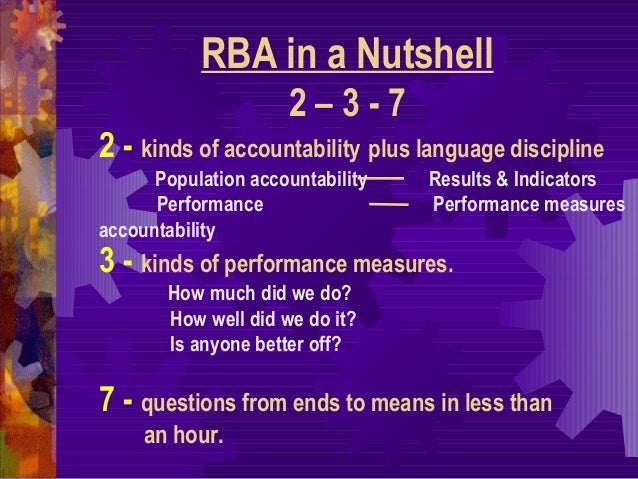 RBA in a Nutshell

2 – 3 - 7

2 - kinds of accountability plus language discipline

Population accountability —— Results & Indicators

Performance accountability —— Performance measures

3 - kinds of performance measures.

How much did we do?

How well did we do it?

Is anyone better off?

7 - questions from ends to means in less than an hour.